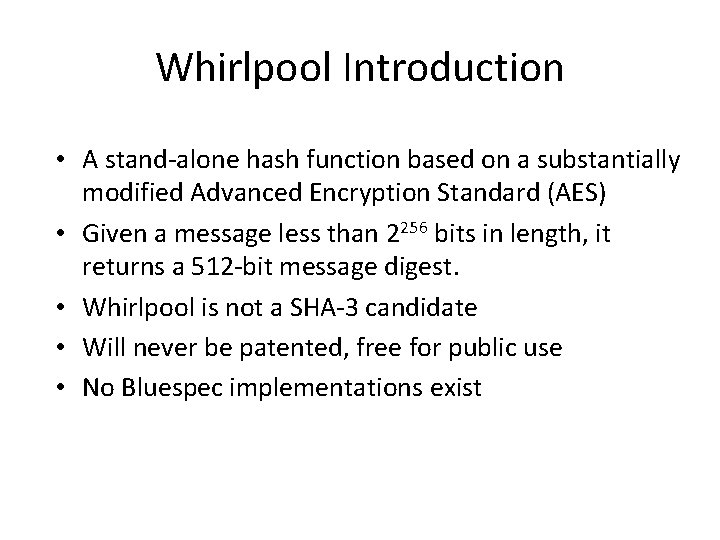 Whirlpool Introduction

• A stand-alone hash function based on a substantially modified Advanced Encryption Standard (AES)
• Given a message less than $2^{256}$ bits in length, it returns a 512-bit message digest.
• Whirlpool is not a SHA-3 candidate
• Will never be patented, free for public use
• No Bluespec implementations exist